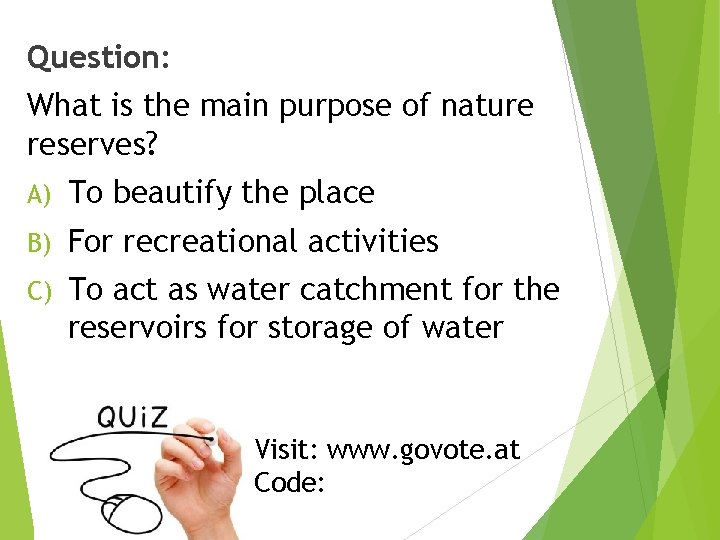 Question:

What is the main purpose of nature reserves?

A) To beautify the place

B) For recreational activities

C) To act as water catchment for the reservoirs for storage of water

QUiZ

Visit: www.govote.at
Code: